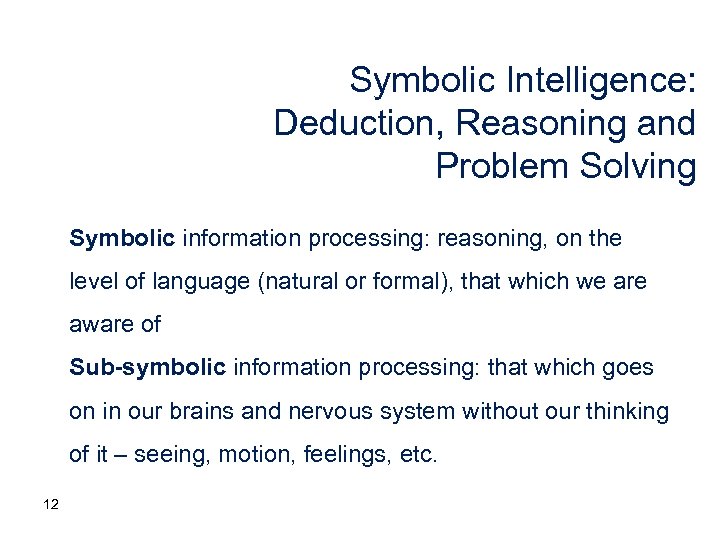 Symbolic Intelligence: Deduction, Reasoning and Problem Solving

Symbolic information processing: reasoning, on the level of language (natural or formal), that which we are aware of

Sub-symbolic information processing: that which goes on in our brains and nervous system without our thinking of it – seeing, motion, feelings, etc.

12